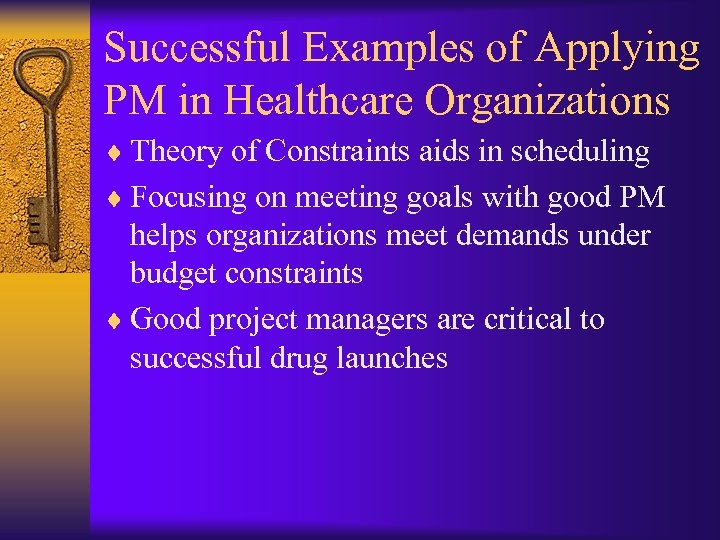 Successful Examples of Applying PM in Healthcare Organizations

♦ Theory of Constraints aids in scheduling

♦ Focusing on meeting goals with good PM helps organizations meet demands under budget constraints

♦ Good project managers are critical to successful drug launches